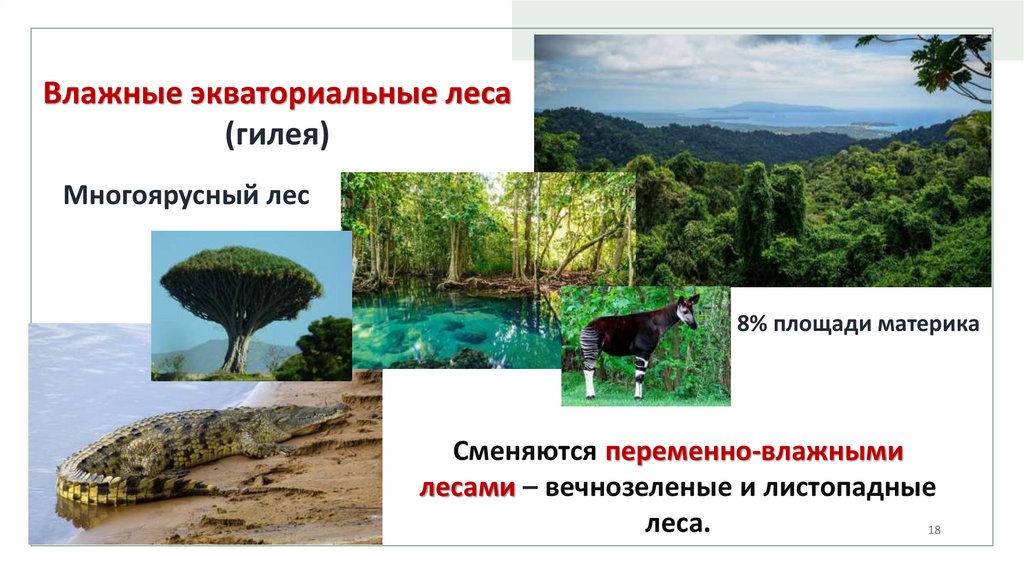 Влажные экваториальные леса (гилея)

Многоярусный лес

8% площади материка

Сменяются переменно-влажными лесами – вечнозеленые и листопадные леса.

18